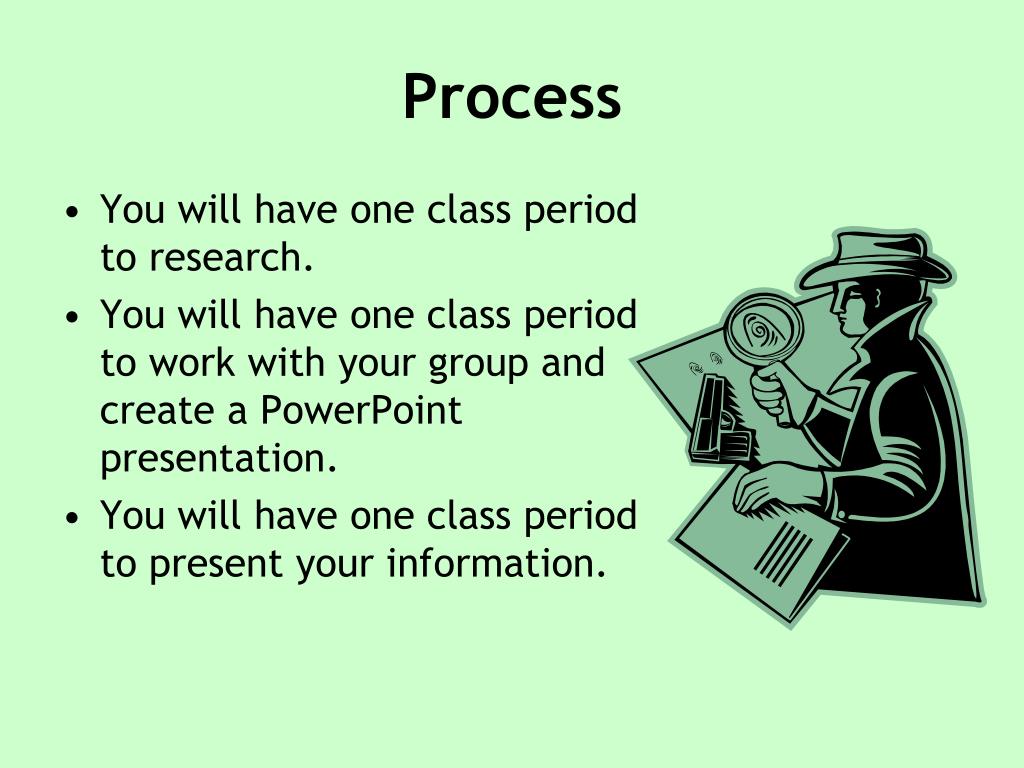 Process

• You will have one class period to research.
• You will have one class period to work with your group and create a PowerPoint presentation.
• You will have one class period to present your information.